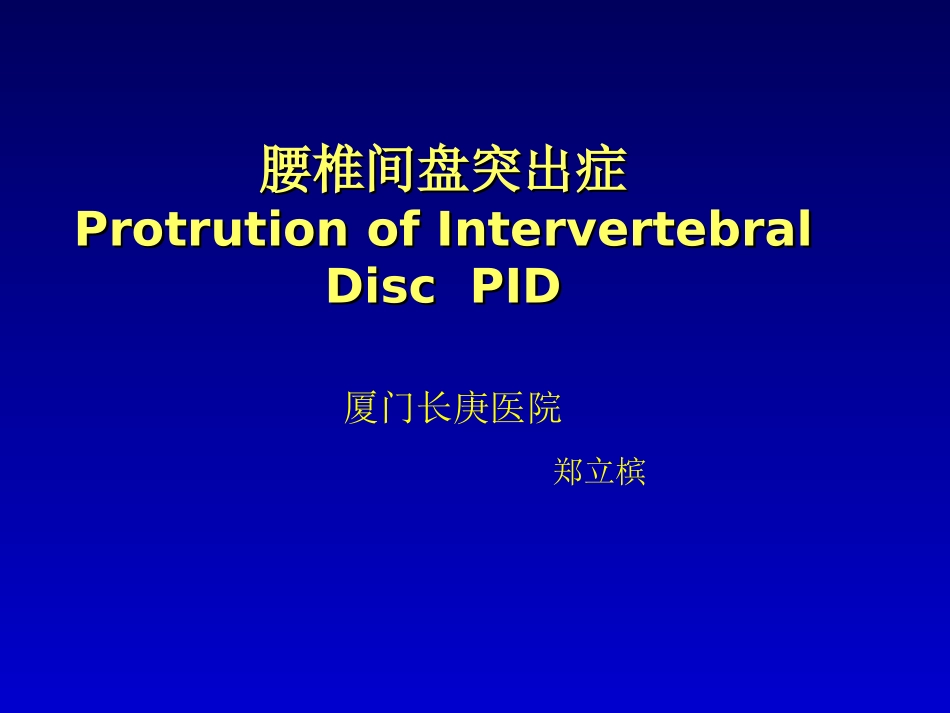 腰椎间盘突出症
Protrution of Intervertebral Disc PID

厦门长庚医院

郑立槟